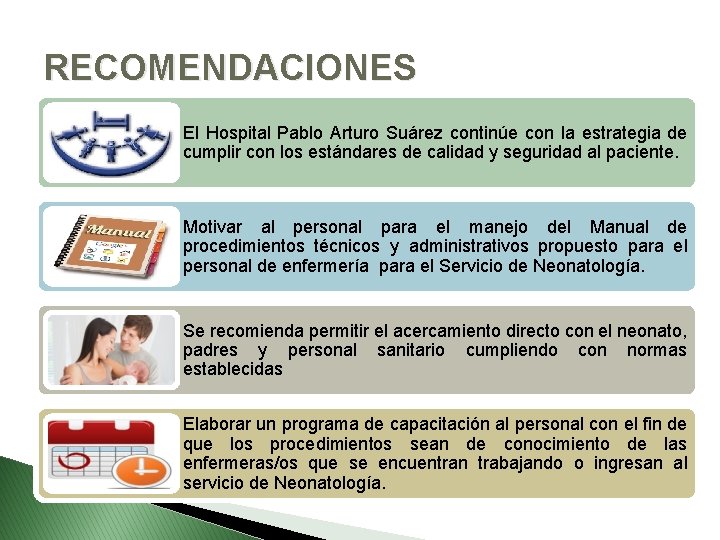 RECOMENDACIONES

El Hospital Pablo Arturo Suárez continúe con la estrategia de cumplir con los estándares de calidad y seguridad al paciente.

Manual

Motivar al personal para el manejo del Manual de procedimientos técnicos y administrativos propuesto para el personal de enfermería para el Servicio de Neonatología.

Se recomienda permitir el acercamiento directo con el neonato, padres y personal sanitario cumpliendo con normas establecidas

Elaborar un programa de capacitación al personal con el fin de que los procedimientos sean de conocimiento de las enfermeras/os que se encuentran trabajando o ingresan al servicio de Neonatología.